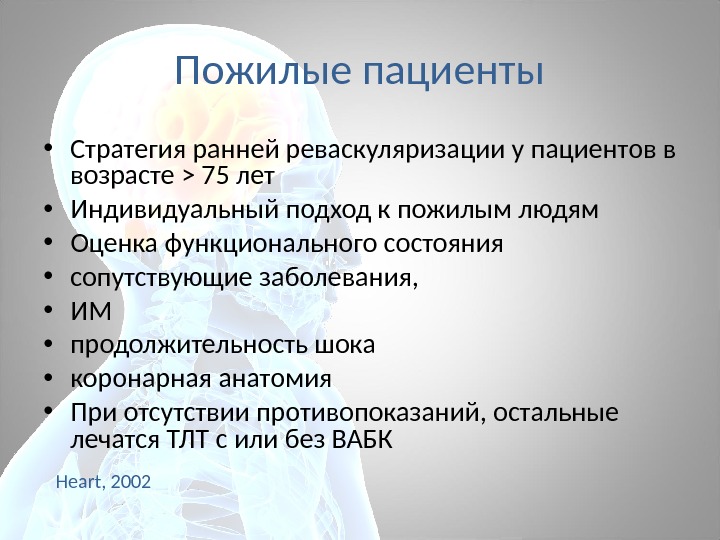 Пожилые пациенты

• Стратегия ранней реваскуляризации у пациентов в возрасте > 75 лет
• Индивидуальный подход к пожилым людям
• Оценка функционального состояния
• сопутствующие заболевания,
• ИМ
• продолжительность шока
• коронарная анатомия
• При отсутствии противопоказаний, остальные лечатся ТЛТ с или без ВАБК

Heart, 2002